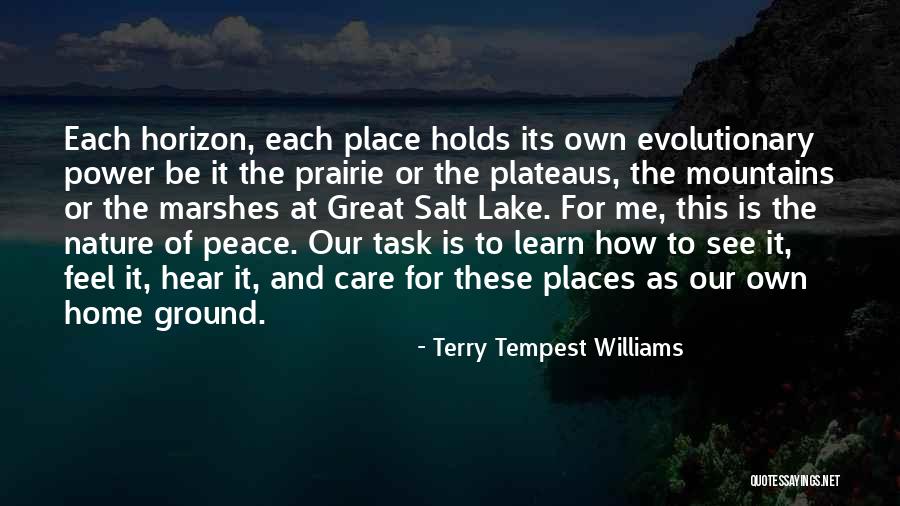 Each horizon, each place holds its own evolutionary power be it the prairie or the plateaus, the mountains or the marshes at Great Salt Lake. For me, this is the nature of peace. Our task is to learn how to see it, feel it, hear it, and care for these places as our own home ground.

- Terry Tempest Williams

QUOTESSAYINGS.NET